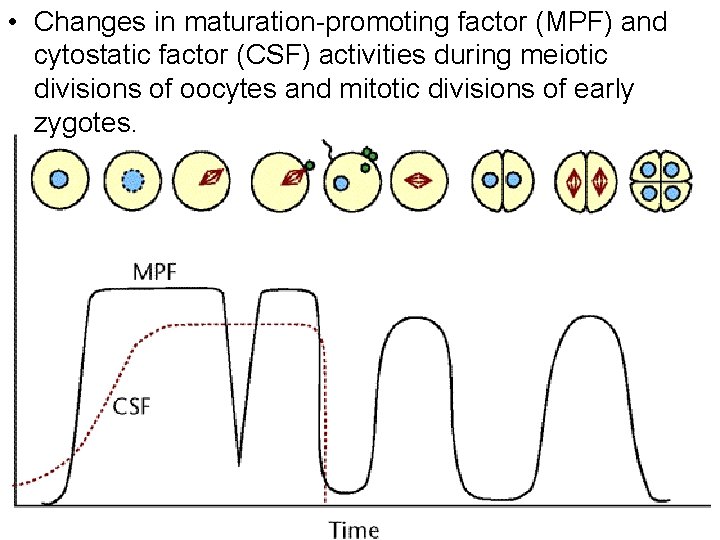 • Changes in maturation-promoting factor (MPF) and cytostatic factor (CSF) activities during meiotic divisions of oocytes and mitotic divisions of early zygotes.

MPF

CSF

Time